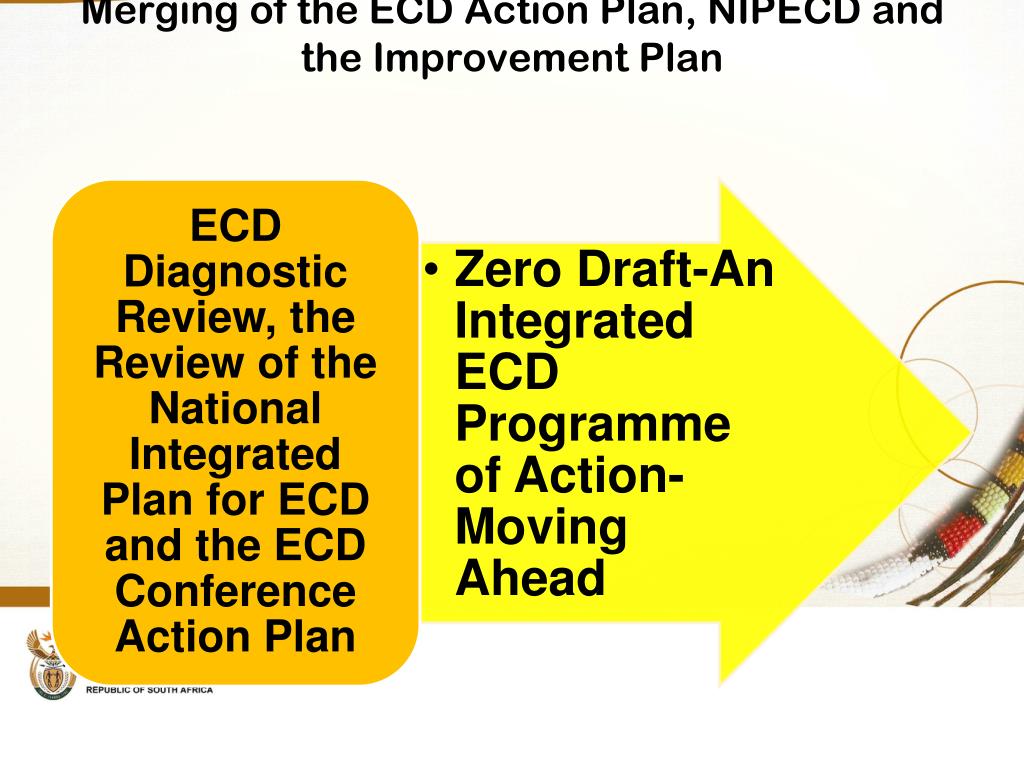 Merging of the ECD Action Plan, NIPECD and the Improvement Plan

ECD Diagnostic Review, the Review of the National Integrated Plan for ECD and the ECD Conference Action Plan

• Zero Draft-An Integrated ECD Programme of Action-Moving Ahead

REPUBLIC OF SOUTH AFRICA